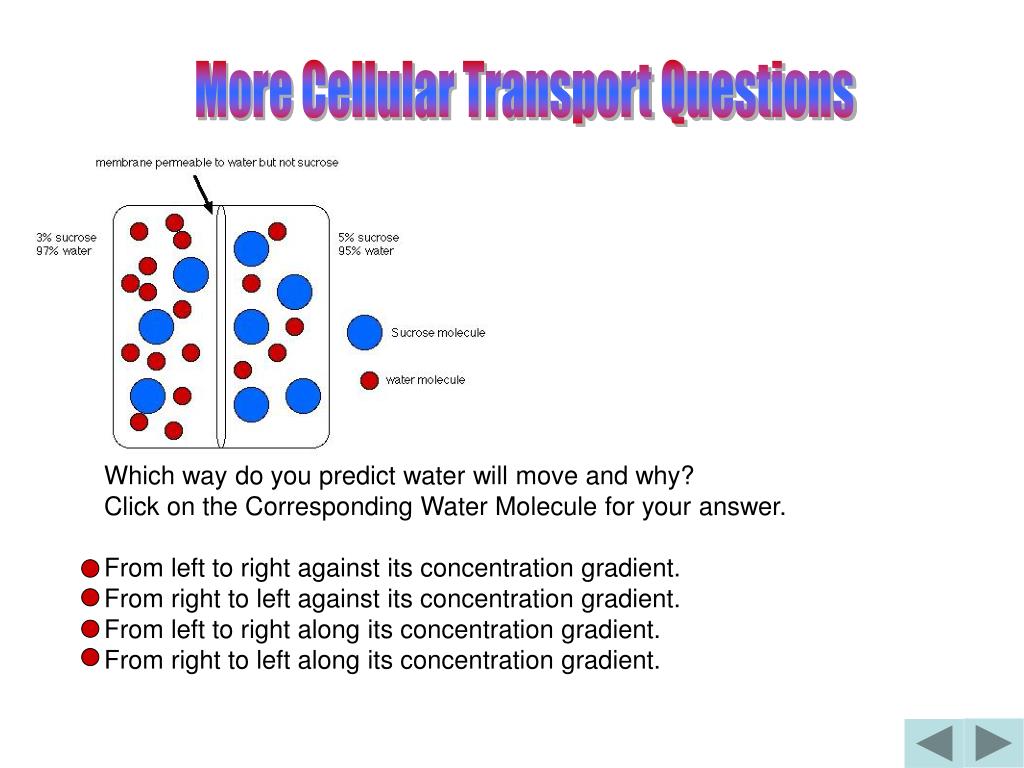 More Cellular Transport Questions

membrane permeable to water but not sucrose

3% sucrose
97% water

5% sucrose
95% water

Sucrose molecule

water molecule

Which way do you predict water will move and why?
Click on the Corresponding Water Molecule for your answer.

From left to right against its concentration gradient.
From right to left against its concentration gradient.
From left to right along its concentration gradient.
From right to left along its concentration gradient.